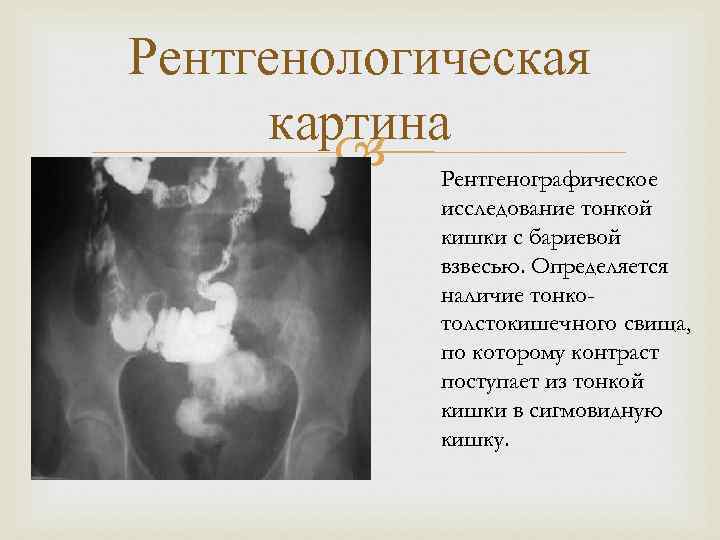 Рентгенологическая картина

Рентгенографическое исследование тонкой кишки с бариевой взвесью. Определяется наличие тонко-толстокишечного свища, по которому контраст поступает из тонкой кишки в сигмовидную кишку.